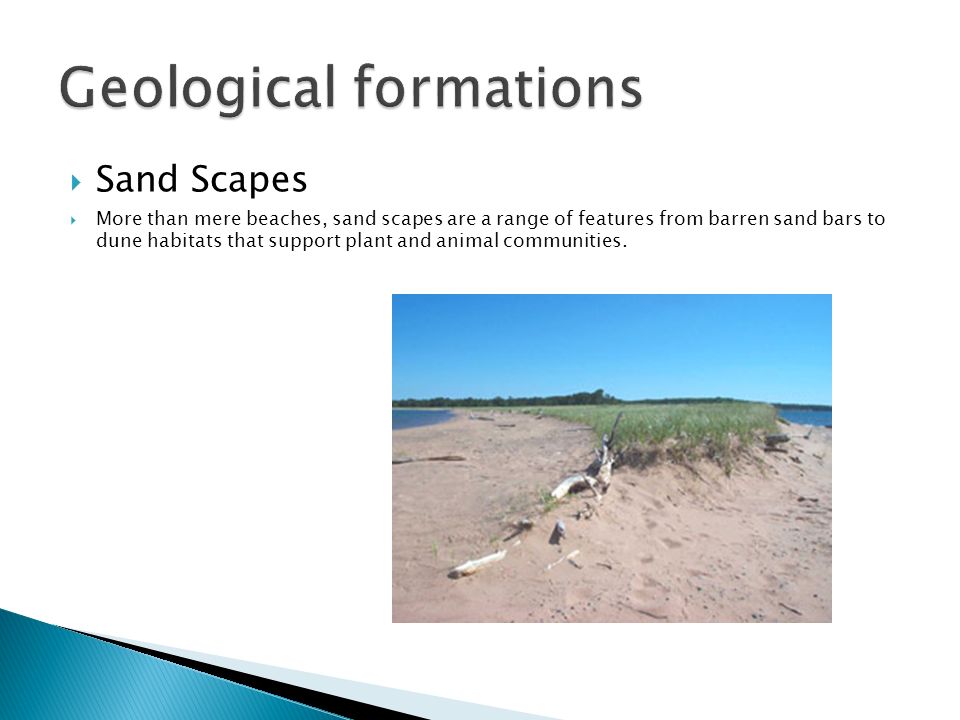 Geological formations

Sand Scapes

More than mere beaches, sand scapes are a range of features from barren sand bars to dune habitats that support plant and animal communities.